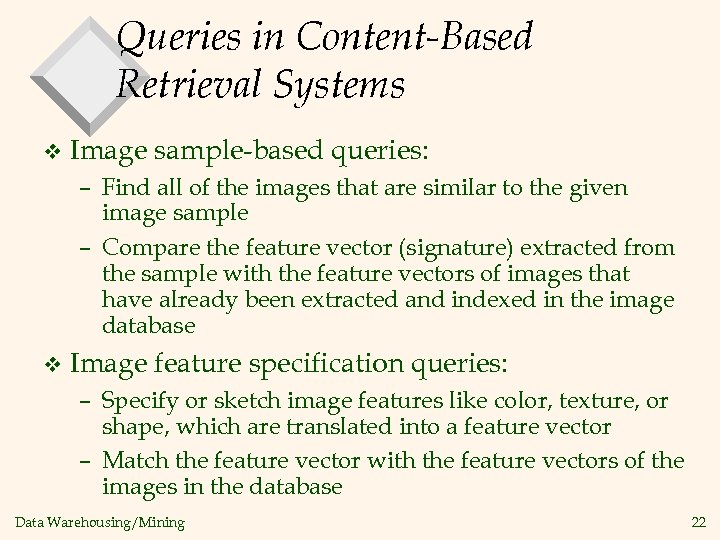 Queries in Content-Based Retrieval Systems

❖ Image sample-based queries:

– Find all of the images that are similar to the given image sample

– Compare the feature vector (signature) extracted from the sample with the feature vectors of images that have already been extracted and indexed in the image database

❖ Image feature specification queries:

– Specify or sketch image features like color, texture, or shape, which are translated into a feature vector

– Match the feature vector with the feature vectors of the images in the database

Data Warehousing/Mining

22